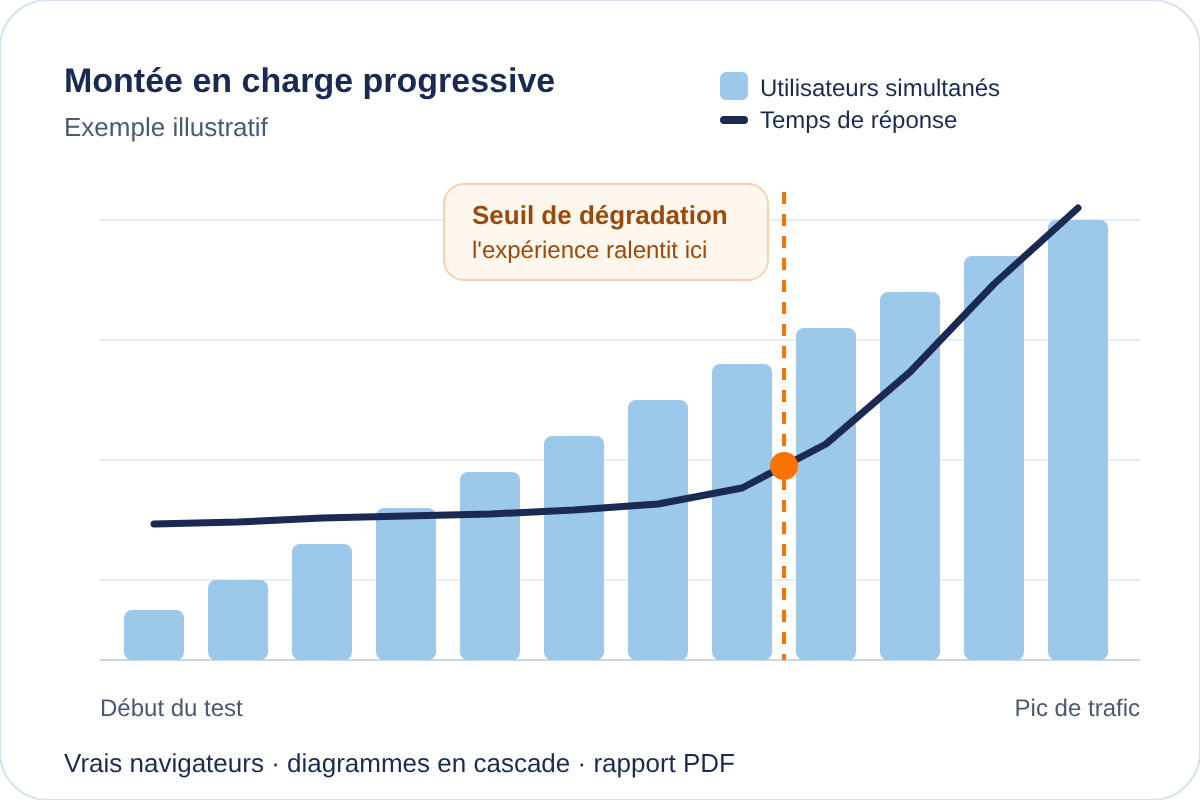 Montée en charge progressive
Exemple illustratif

Utilisateurs simultanés
Temps de réponse

Seuil de dégradation
l'expérience ralentit ici

Début du test
Pic de trafic

Vrais navigateurs · diagrammes en cascade · rapport PDF